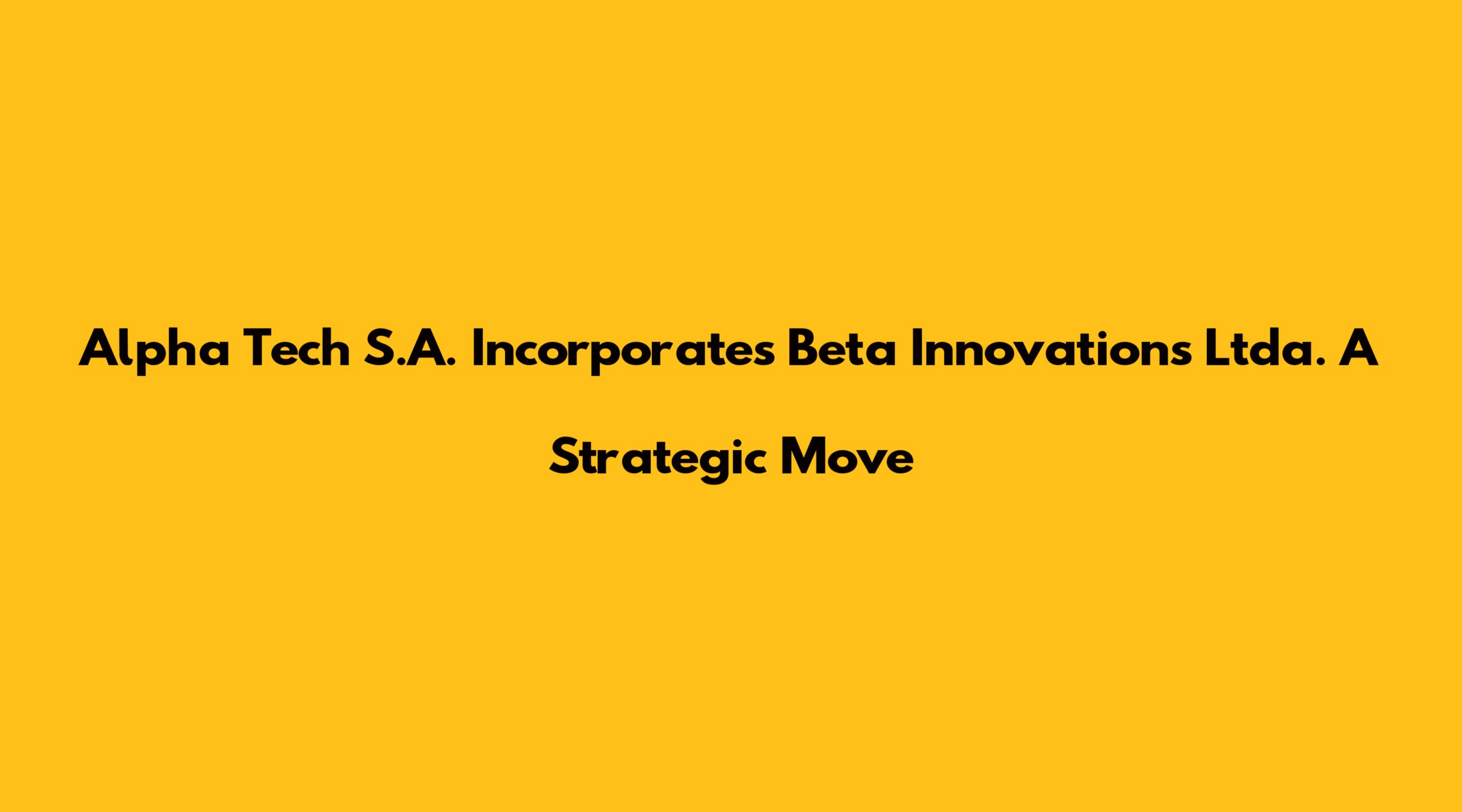 Alpha Tech S.A. Incorporates Beta Innovations Ltda. A Strategic Move